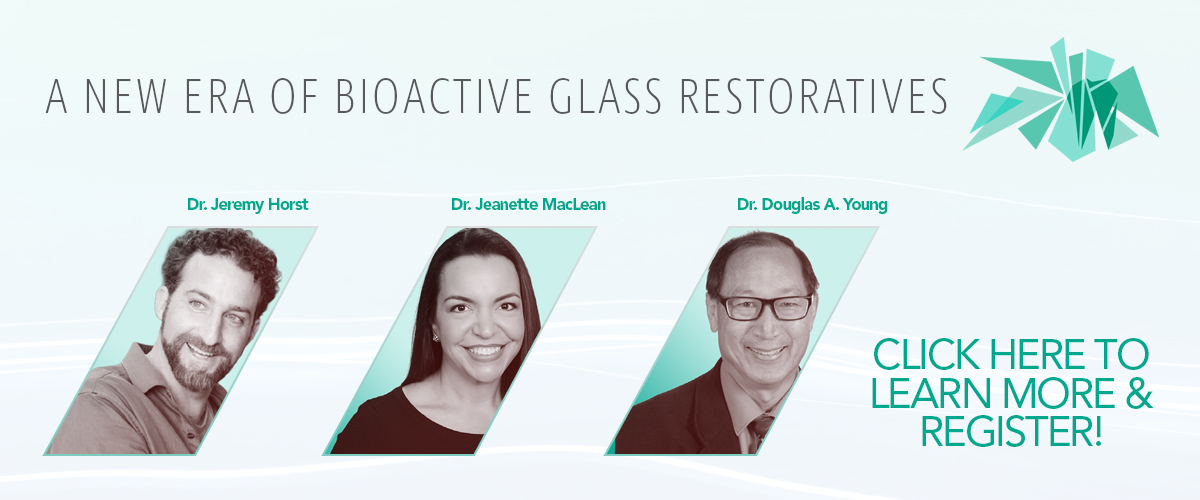 A NEW ERA OF BIOACTIVE GLASS RESTORATIVES

Dr. Jeremy Horst

Dr. Jeanette MacLean

Dr. Douglas A. Young

CLICK HERE TO LEARN MORE & REGISTER!